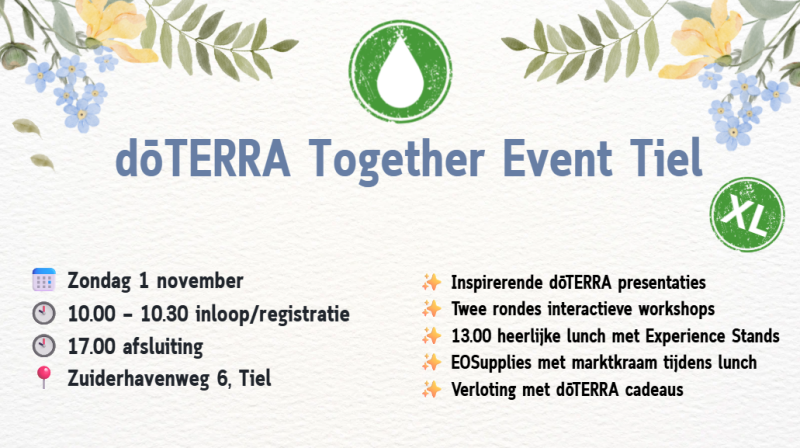 dōTERRA Together Event Tiel

XL

Zondag 1 november
10.00 - 10.30 inloop/registratie
17.00 afsluiting
Zuiderhavenweg 6, Tiel

Inspirerende dōTERRA presentaties
Twee rondes interactieve workshops
13.00 heerlijke lunch met Experience Stands
EOSupplies met marktkraam tijdens lunch
Verloting met dōTERRA cadeaus